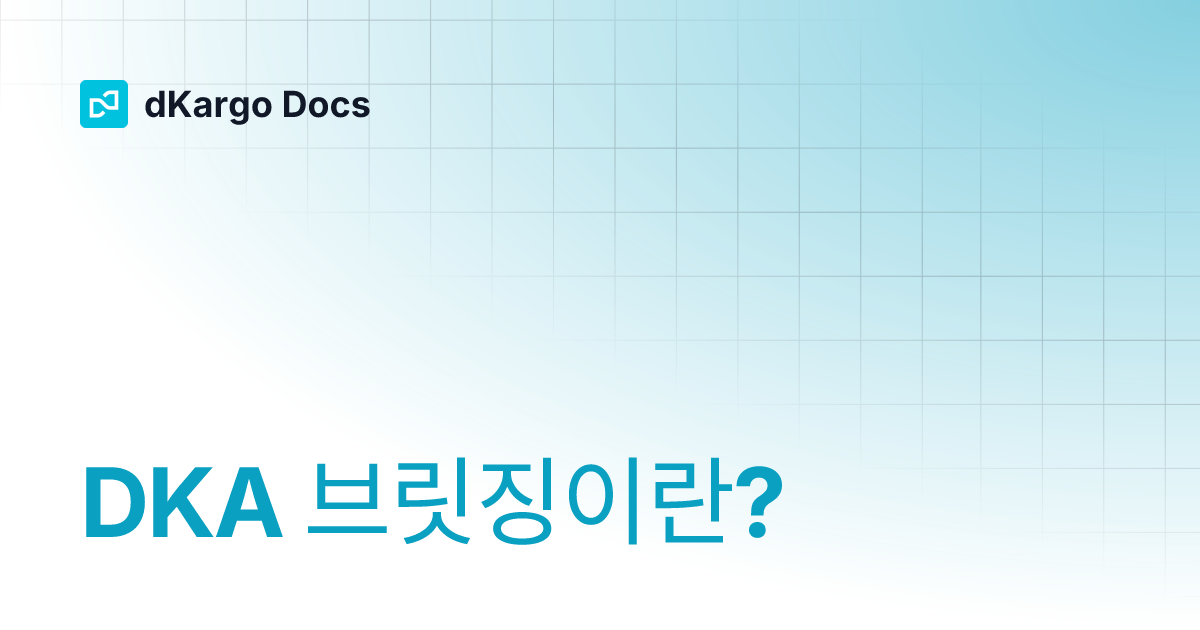 dKargo Docs

DKA 브릿징이란?